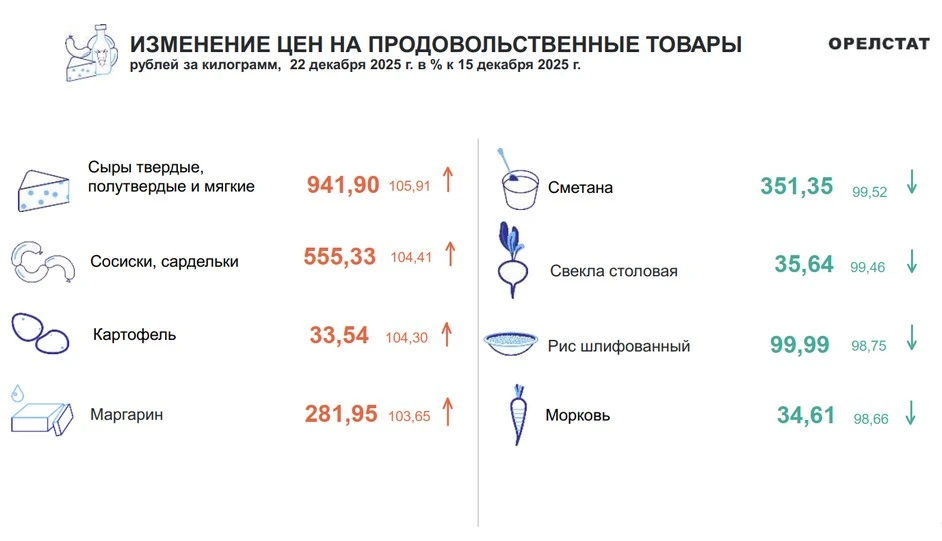 ИЗМЕНЕНИЕ ЦЕН НА ПРОДОВОЛЬСТВЕННЫЕ ТОВАРЫ
рублей за килограмм, 22 декабря 2025 г. в % к 15 декабря 2025 г.

ОРЕЛСТАТ

Сыры твердые, полутвердые и мягкие 941,90 105,91 ↑

Сосиски, сардельки 555,33 104,41 ↑

Картофель 33,54 104,30 ↑

Маргарин 281,95 103,65 ↑

Сметана 351,35 99,52 ↓

Свекла столовая 35,64 99,46 ↓

Рис шлифованный 99,99 98,75 ↓

Морковь 34,61 98,66 ↓